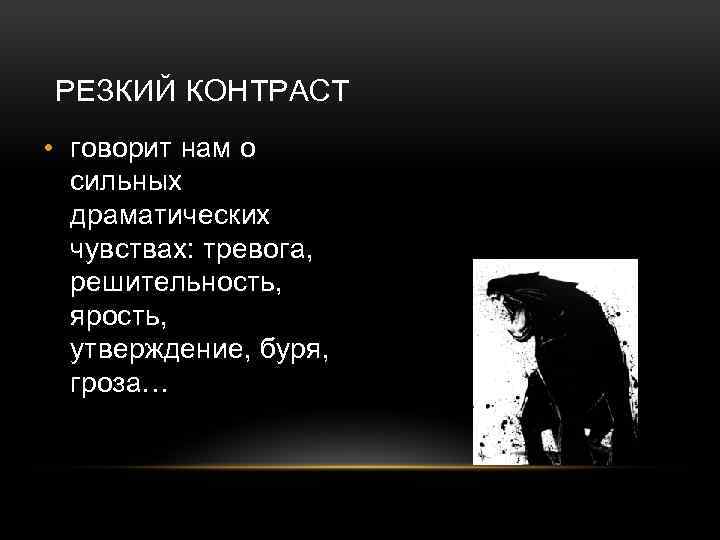 РЕЗКИЙ КОНТРАСТ

• говорит нам о сильных драматических чувствах: тревога, решительность, ярость, утверждение, буря, гроза…